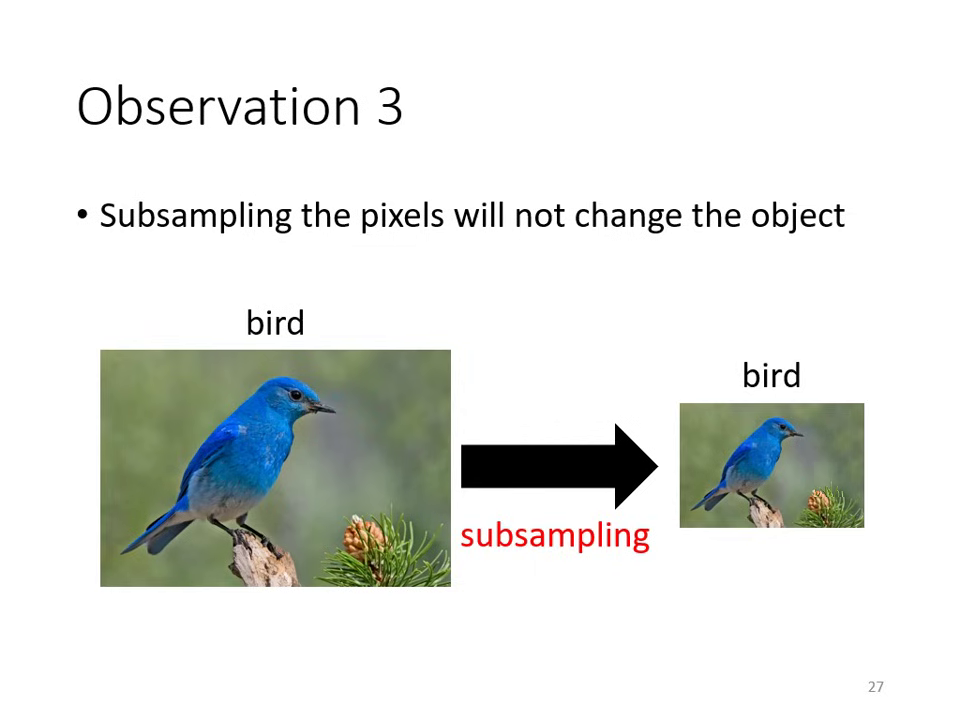 Observation 3

• Subsampling the pixels will not change the object

bird

subsampling

bird

27